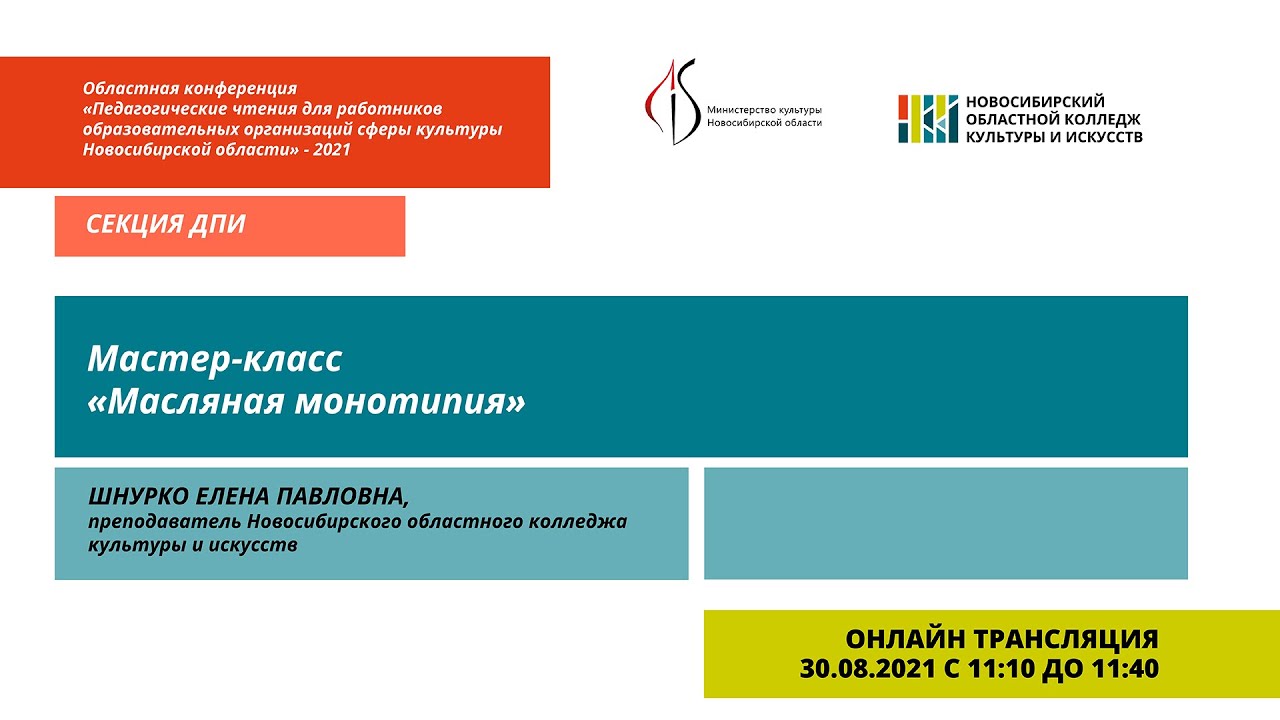 Областная конференция «Педагогические чтения для работников образовательных организаций сферы культуры Новосибирской области» - 2021

Министерство культуры Новосибирской области

НОВОСИБИРСКИЙ ОБЛАСТНОЙ КОЛЛЕДЖ КУЛЬТУРЫ И ИСКУССТВ

СЕКЦИЯ ДПИ

Мастер-класс
«Масляная монотипия»

ШНУРКО ЕЛЕНА ПАВЛОВНА,
преподаватель Новосибирского областного колледжа культуры и искусств

ОНЛАЙН ТРАНСЛЯЦИЯ
30.08.2021 С 11:10 ДО 11:40